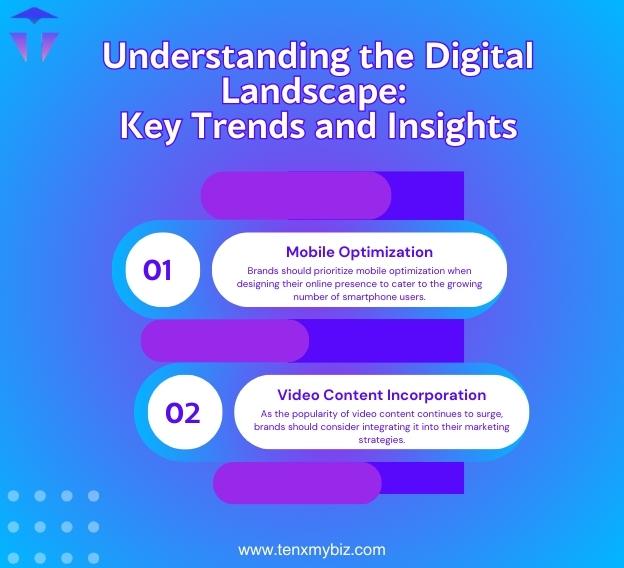 Understanding the Digital Landscape: Key Trends and Insights

01

Mobile Optimization

Brands should prioritize mobile optimization when designing their online presence to cater to the growing number of smartphone users.

02

Video Content Incorporation

As the popularity of video content continues to surge, brands should consider integrating it into their marketing strategies.

www.tenxmybiz.com